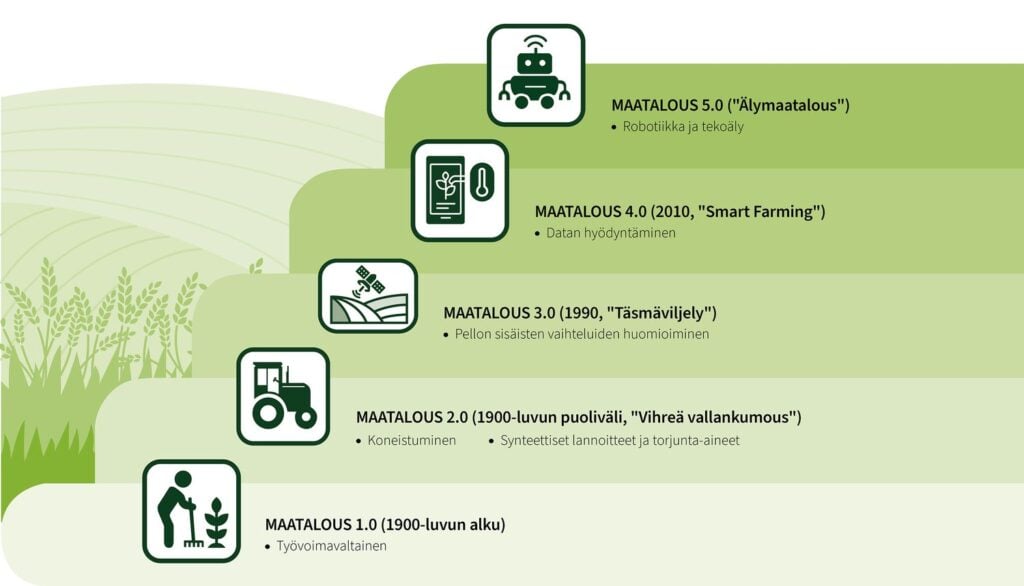 MAATALOUS 5.0 ("Älymaatalous")
• Robotiikka ja tekoäly

MAATALOUS 4.0 (2010, "Smart Farming")
• Datan hyödyntäminen

MAATALOUS 3.0 (1990, "Täsmäviljely")
• Pellon sisäisten vaihteluiden huomioiminen

MAATALOUS 2.0 (1900-luvun puoliväli, "Vihreä vallankumous")
• Koneistuminen • Synteettiset lannoitteet ja torjunta-aineet

MAATALOUS 1.0 (1900-luvun alku)
• Työvoimavaltainen